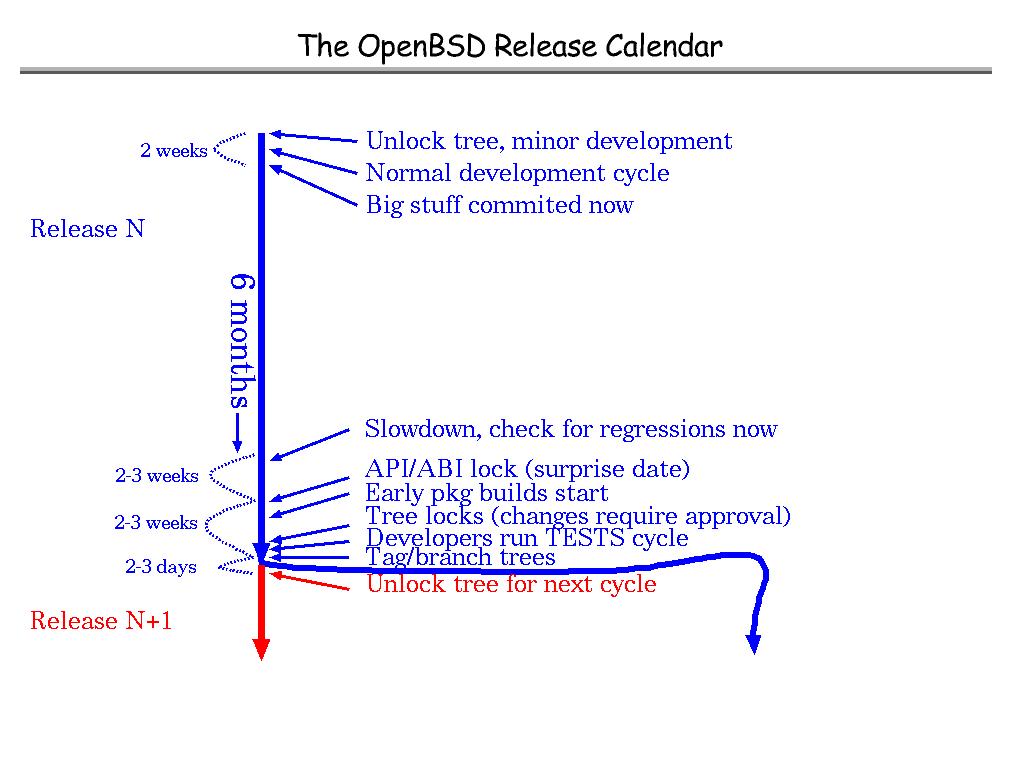 The OpenBSD Release Calendar

2 weeks

Unlock tree, minor development
Normal development cycle
Big stuff commited now

Release N

6 months

Slowdown, check for regressions now

2-3 weeks

API/ABI lock (surprise date)
Early pkg builds start

2-3 weeks

Tree locks (changes require approval)
Developers run TESTS cycle
Tag/branch trees

2-3 days

Unlock tree for next cycle

Release N+1